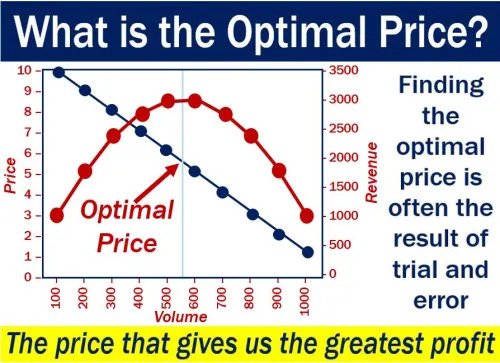 What is the Optimal Price?

10
9
8
7
6
5
4
3
2
1
0

Price

3500
3000
2500
2000
1500
1000
500
0

Revenue

Optimal Price

100
200
300
400
500
600
700
800
900
1000

Volume

Finding the optimal price is often the result of trial and error

The price that gives us the greatest profit